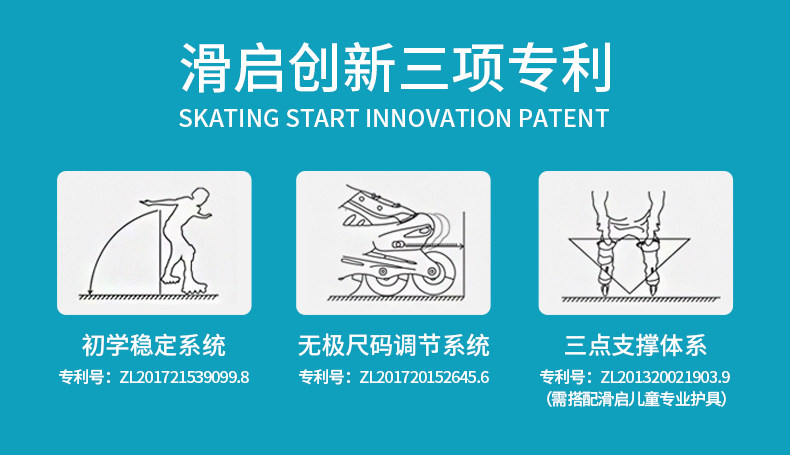 滑启创新三项专利
SKATING START INNOVATION PATENT

初学稳定系统
专利号：ZL201721539099.8

无极尺码调节系统
专利号：ZL201720152645.6

三点支撑体系
专利号：ZL201320021903.9
(需搭配滑启儿童专业护具)